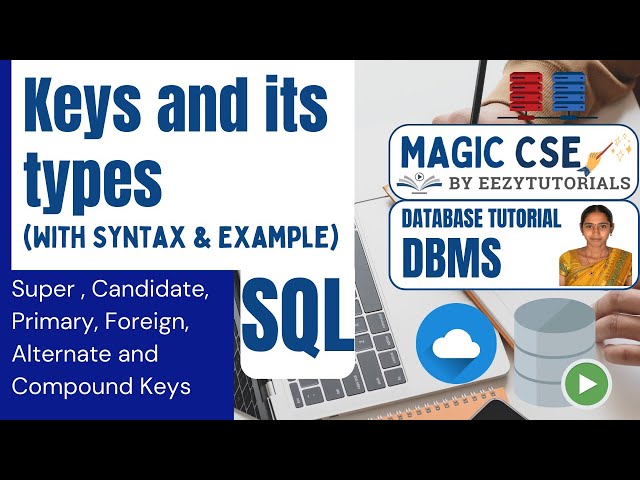 Keys and its types
(WITH SYNTAX & EXAMPLE)

Super , Candidate, Primary, Foreign, Alternate and Compound Keys

SQL

MAGIC CSE
BY EEZYTUTORIALS

DATABASE TUTORIAL
DBMS